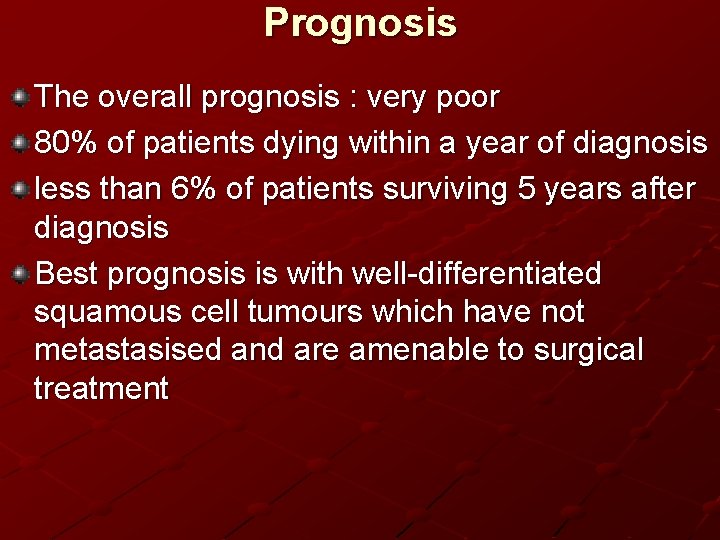 Prognosis

The overall prognosis : very poor

80% of patients dying within a year of diagnosis

less than 6% of patients surviving 5 years after diagnosis

Best prognosis is with well-differentiated squamous cell tumours which have not metastasised and are amenable to surgical treatment